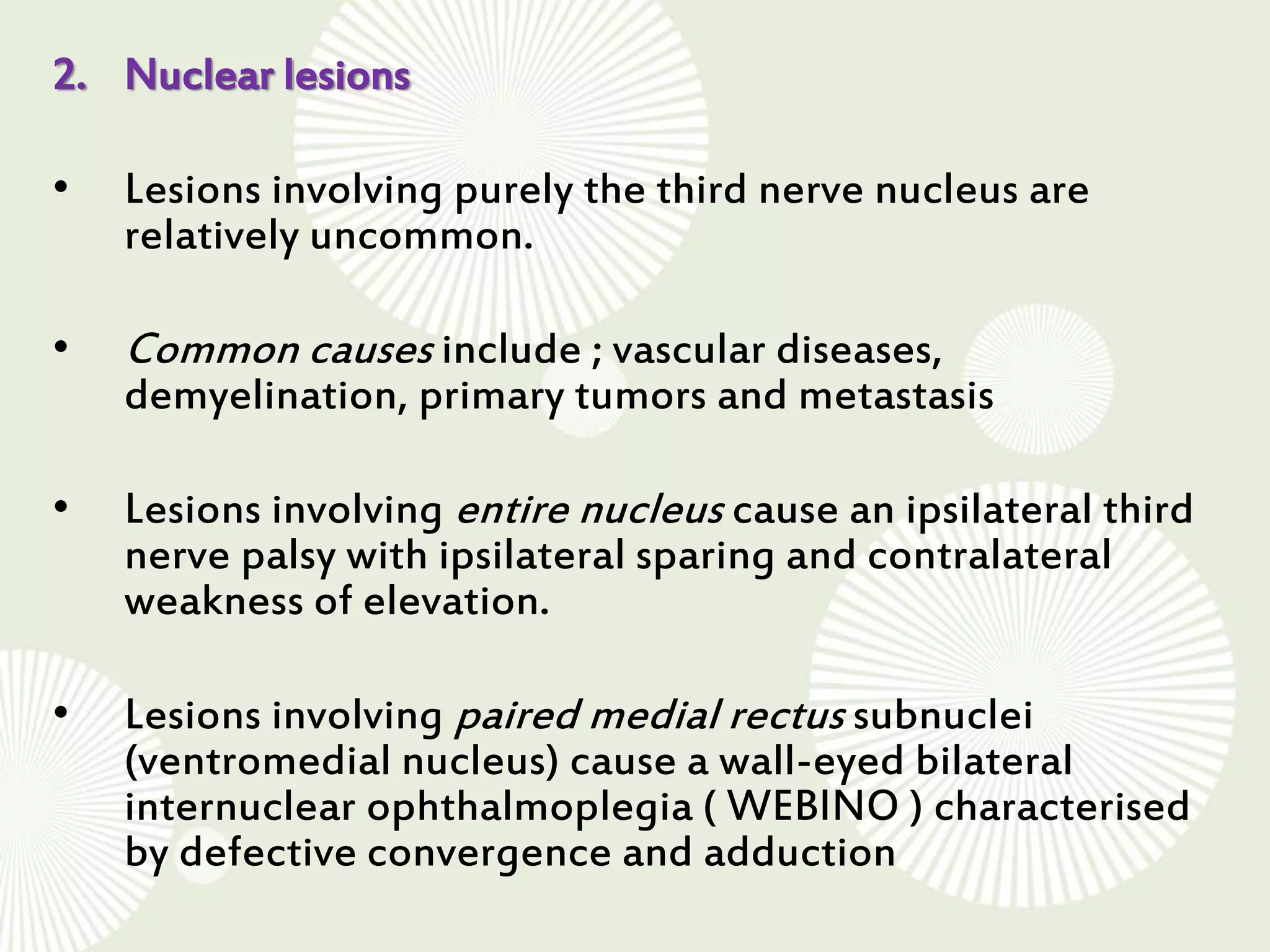 2. Nuclear lesions

• Lesions involving purely the third nerve nucleus are relatively uncommon.

• Common causes include ; vascular diseases, demyelination, primary tumors and metastasis

• Lesions involving entire nucleus cause an ipsilateral third nerve palsy with ipsilateral sparing and contralateral weakness of elevation.

• Lesions involving paired medial rectus subnuclei (ventromedial nucleus) cause a wall-eyed bilateral internuclear ophthalmoplegia ( WEBINO ) characterised by defective convergence and adduction